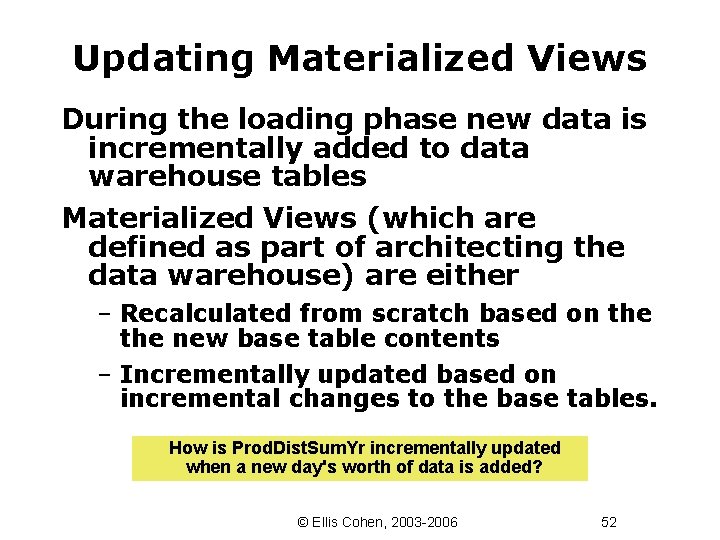 Updating Materialized Views

During the loading phase new data is incrementally added to data warehouse tables

Materialized Views (which are defined as part of architecting the data warehouse) are either

– Recalculated from scratch based on the the new base table contents

– Incrementally updated based on incremental changes to the base tables.

How is ProdDistSumYr incrementally updated when a new day's worth of data is added?

© Ellis Cohen, 2003-2006

52